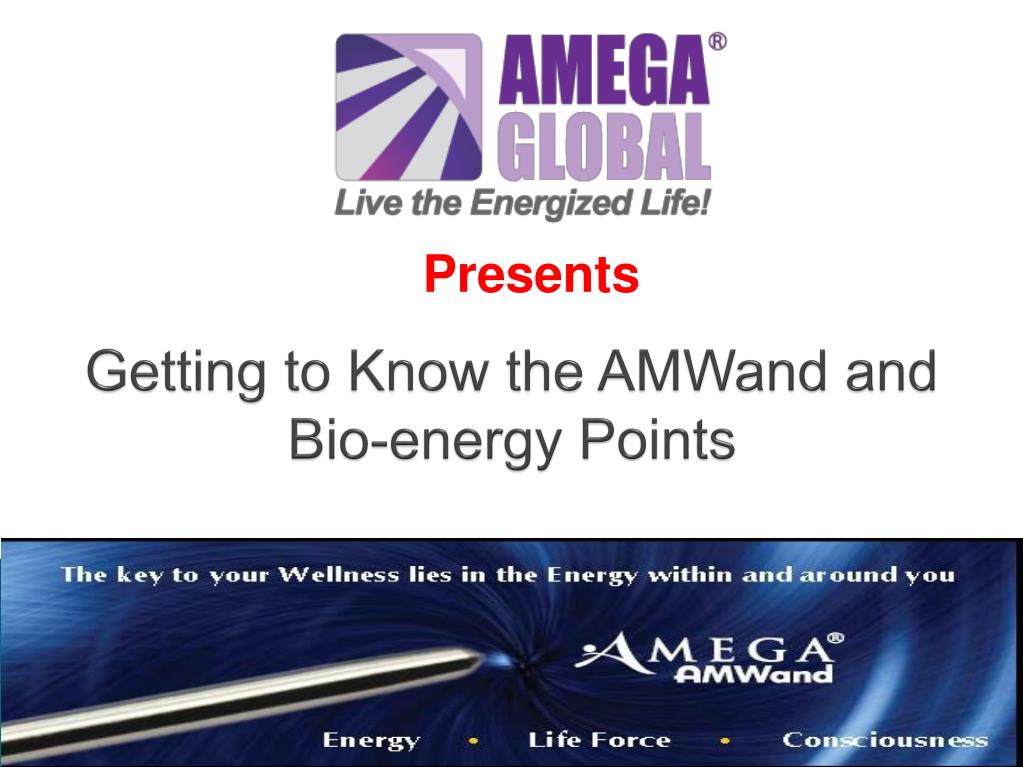 AMEGA® GLOBAL
Live the Energized Life!

Presents

Getting to Know the AMWand and Bio-energy Points

The key to your Wellness lies in the Energy within and around you

AMEGA® AMWand

Energy • Life Force • Consciousness